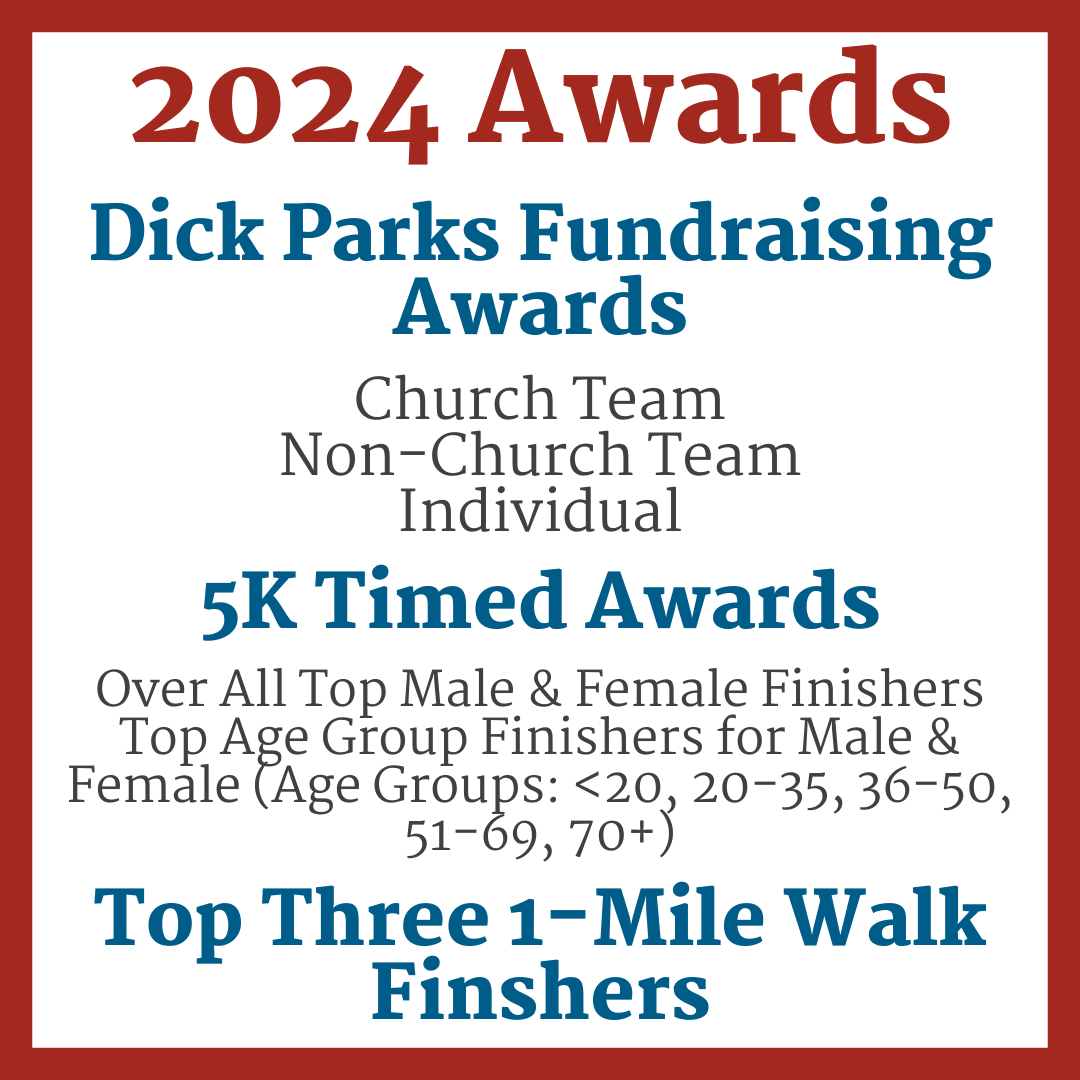 2024 Awards

Dick Parks Fundraising Awards

Church Team
Non-Church Team
Individual

5K Timed Awards

Over All Top Male & Female Finishers
Top Age Group Finishers for Male & Female (Age Groups: <20, 20-35, 36-50, 51-69, 70+)

Top Three 1-Mile Walk Finshers